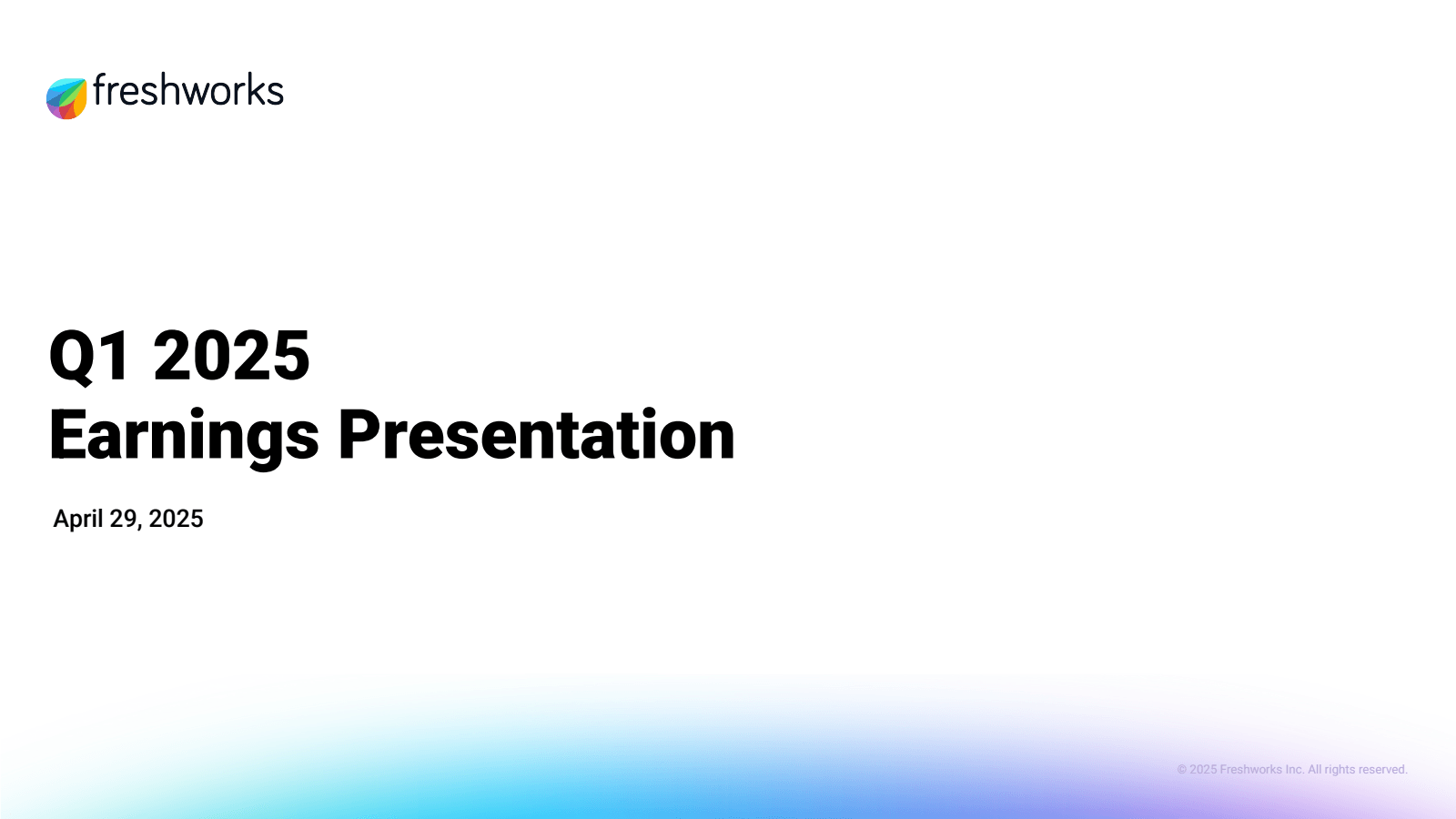 freshworks

Q1 2025
Earnings Presentation

April 29, 2025

© 2025 Freshworks Inc. All rights reserved.